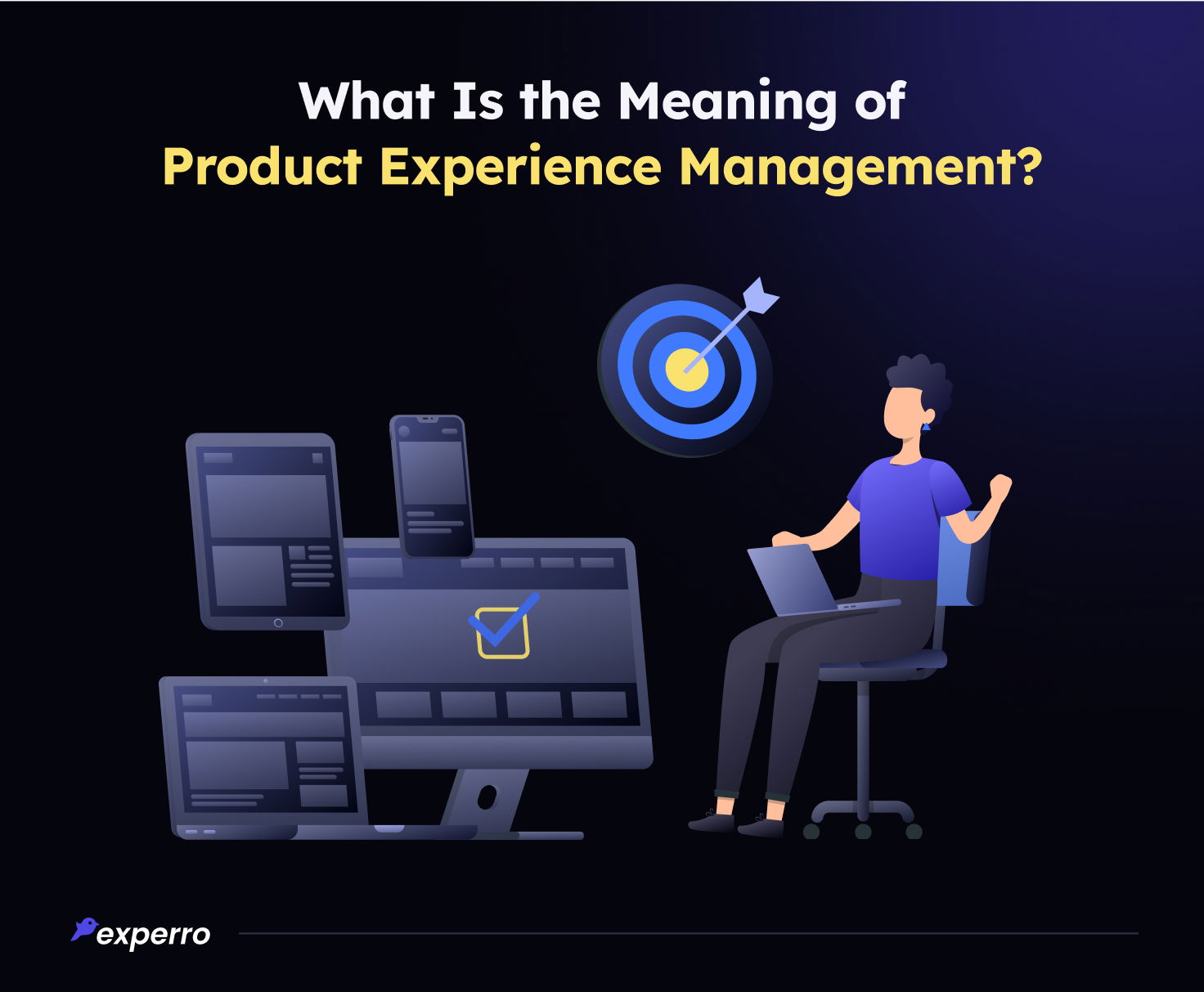 What Is the Meaning of Product Experience Management?

experro